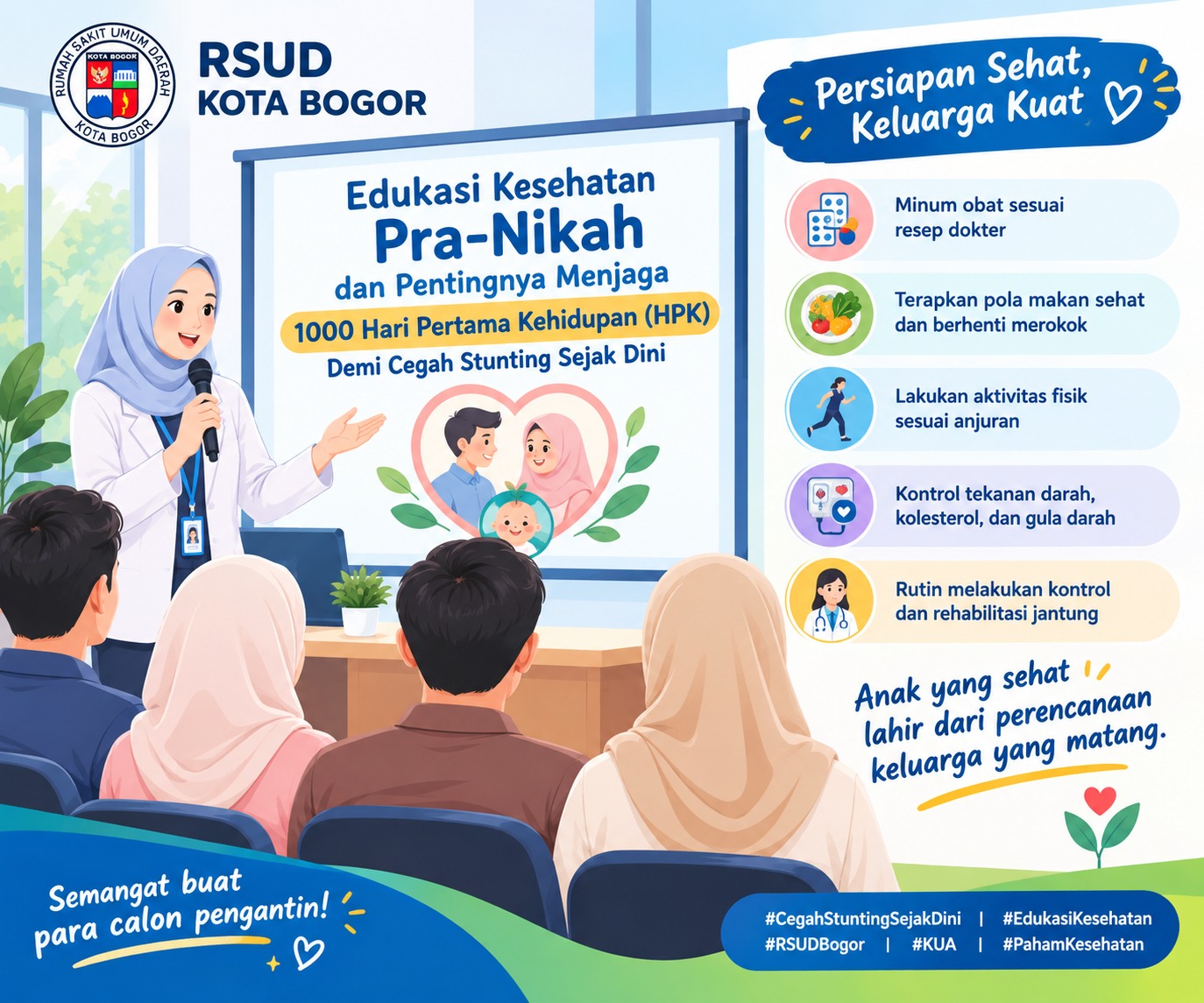 RUMAH SAKIT UMUM DAERAH
KOTA BOGOR
KOTA BOGOR

RSUD
KOTA BOGOR

Edukasi Kesehatan
Pra-Nikah
dan Pentingnya Menjaga
1000 Hari Pertama Kehidupan (HPK)
Demi Cegah Stunting Sejak Dini

Persiapan Sehat,
Keluarga Kuat

Minum obat sesuai resep dokter

Terapkan pola makan sehat dan berhenti merokok

Lakukan aktivitas fisik sesuai anjuran

Kontrol tekanan darah, kolesterol, dan gula darah

Rutin melakukan kontrol dan rehabilitasi jantung

Anak yang sehat
lahir dari perencanaan
keluarga yang matang.

Semangat buat
para calon pengantin!

#CegahStuntingSejakDini | #EdukasiKesehatan
#RSUDBogor | #KUA | #PahamKesehatan